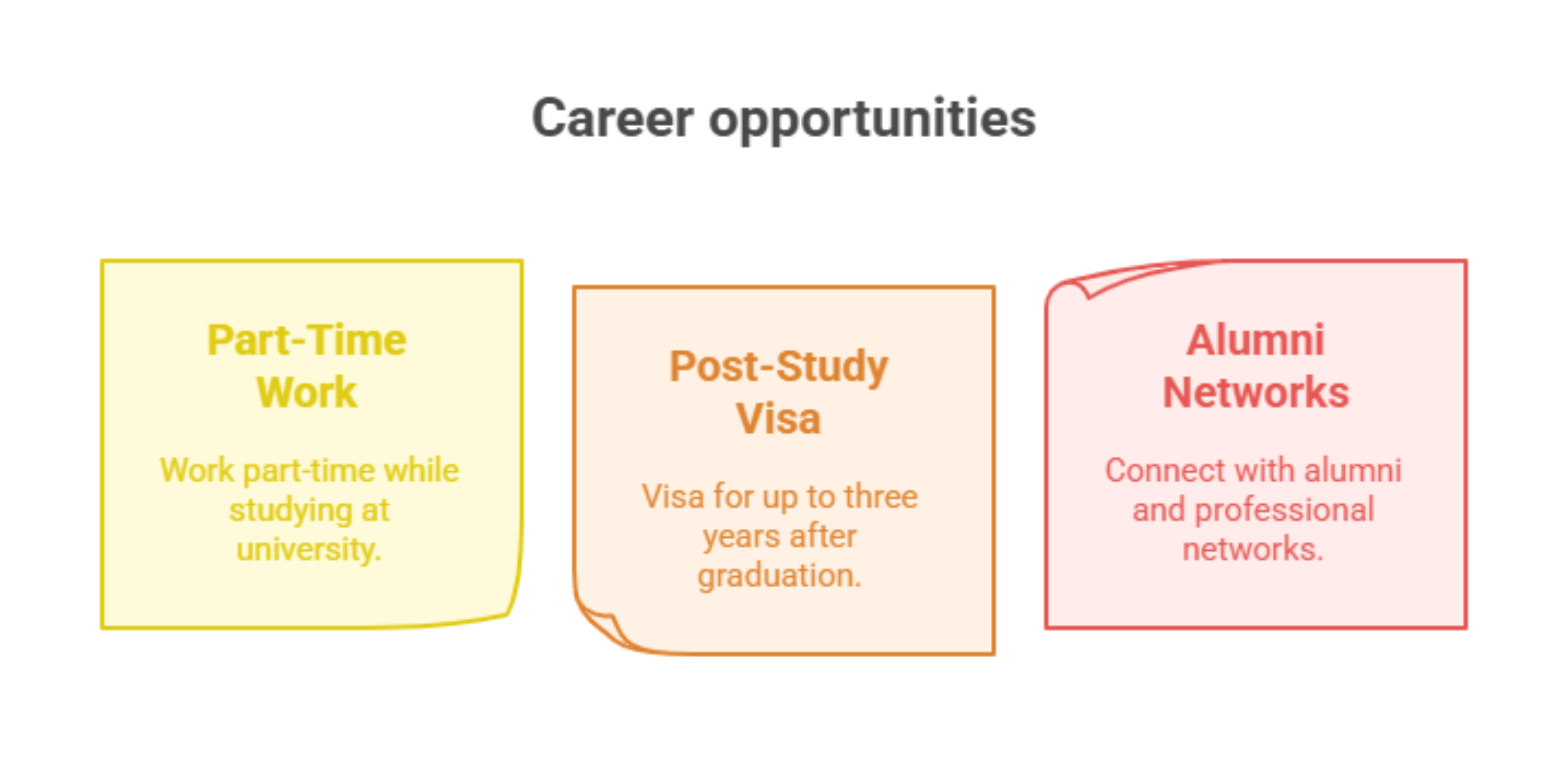 Career opportunities

Part-Time Work

Work part-time while studying at university.

Post-Study Visa

Visa for up to three years after graduation.

Alumni Networks

Connect with alumni and professional networks.